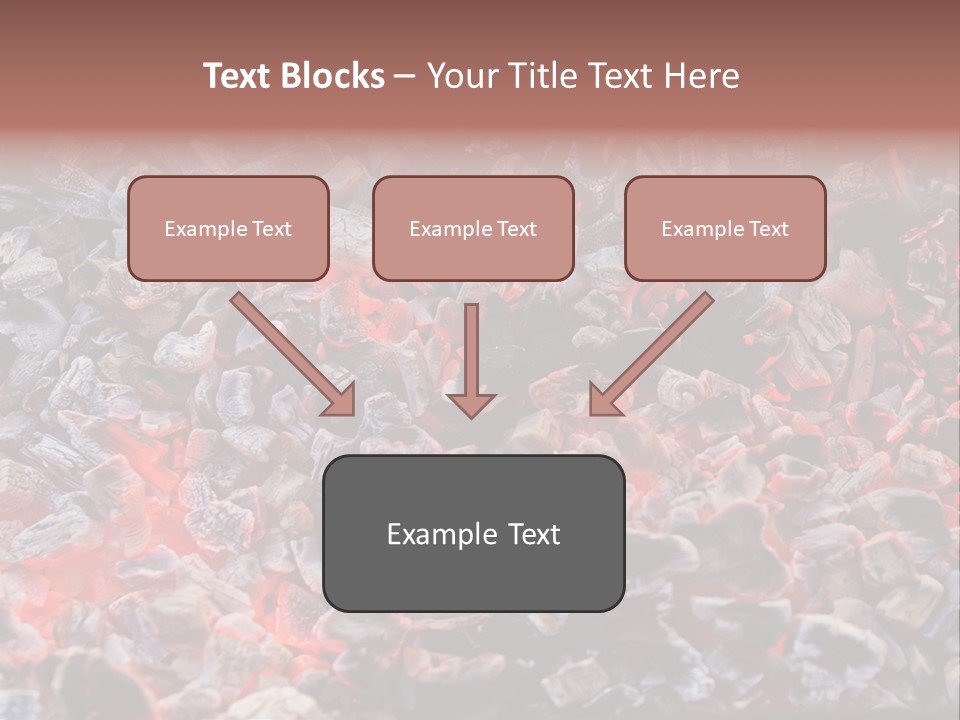 Text Blocks – Your Title Text Here

Example Text

Example Text

Example Text

Example Text